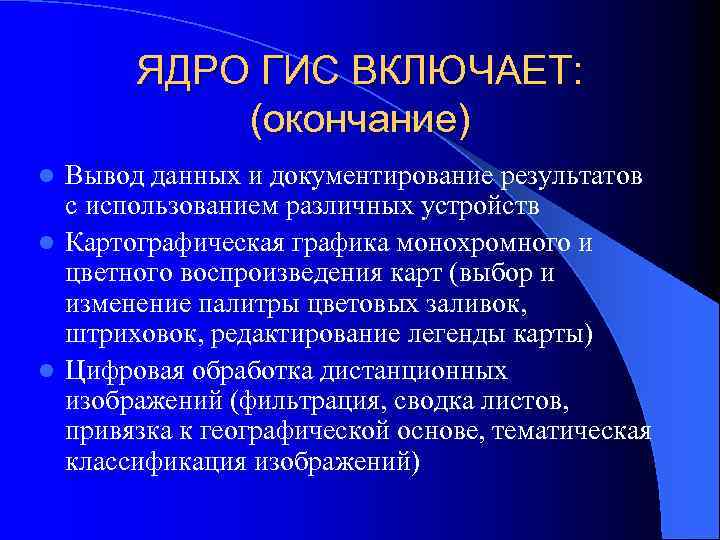 ЯДРО ГИС ВКЛЮЧАЕТ: (окончание)

- Вывод данных и документирование результатов с использованием различных устройств
- Картографическая графика монохромного и цветного воспроизведения карт (выбор и изменение палитры цветовых заливок, штриховок, редактирование легенды карты)
- Цифровая обработка дистанционных изображений (фильтрация, сводка листов, привязка к географической основе, тематическая классификация изображений)